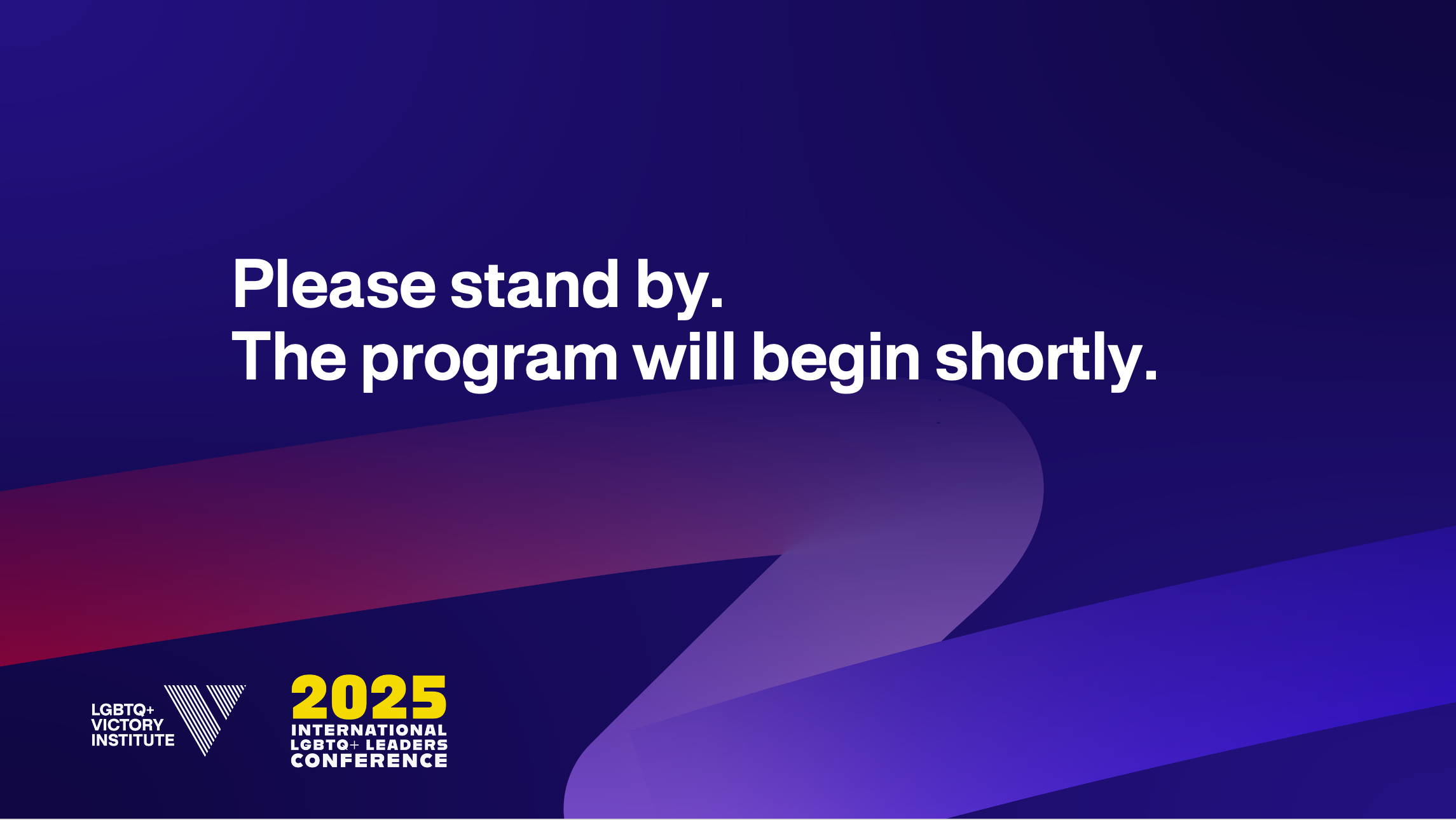 Please stand by.
The program will begin shortly.

LGBTQ+ VICTORY INSTITUTE

2025
INTERNATIONAL LGBTQ+ LEADERS CONFERENCE